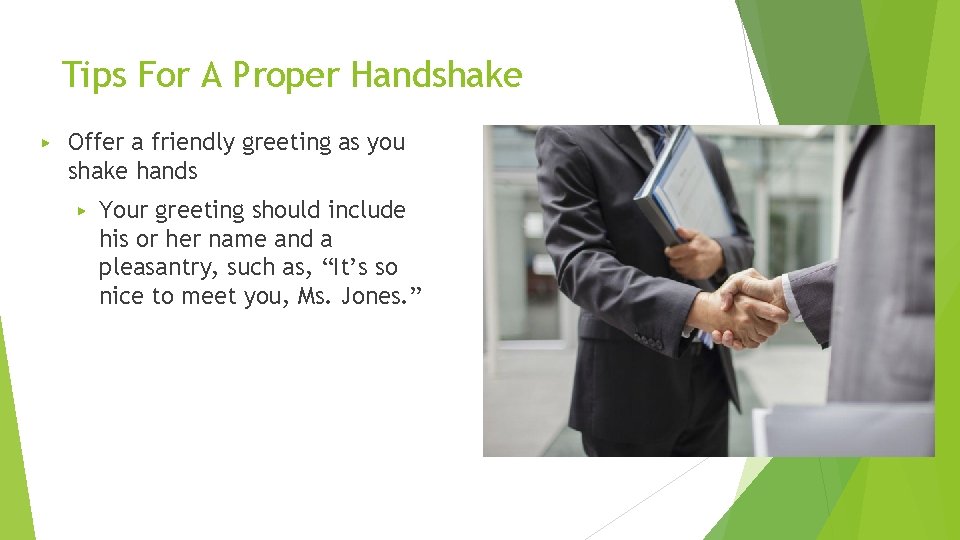 Tips For A Proper Handshake

▸ Offer a friendly greeting as you shake hands

▸ Your greeting should include his or her name and a pleasantry, such as, “It’s so nice to meet you, Ms. Jones.”